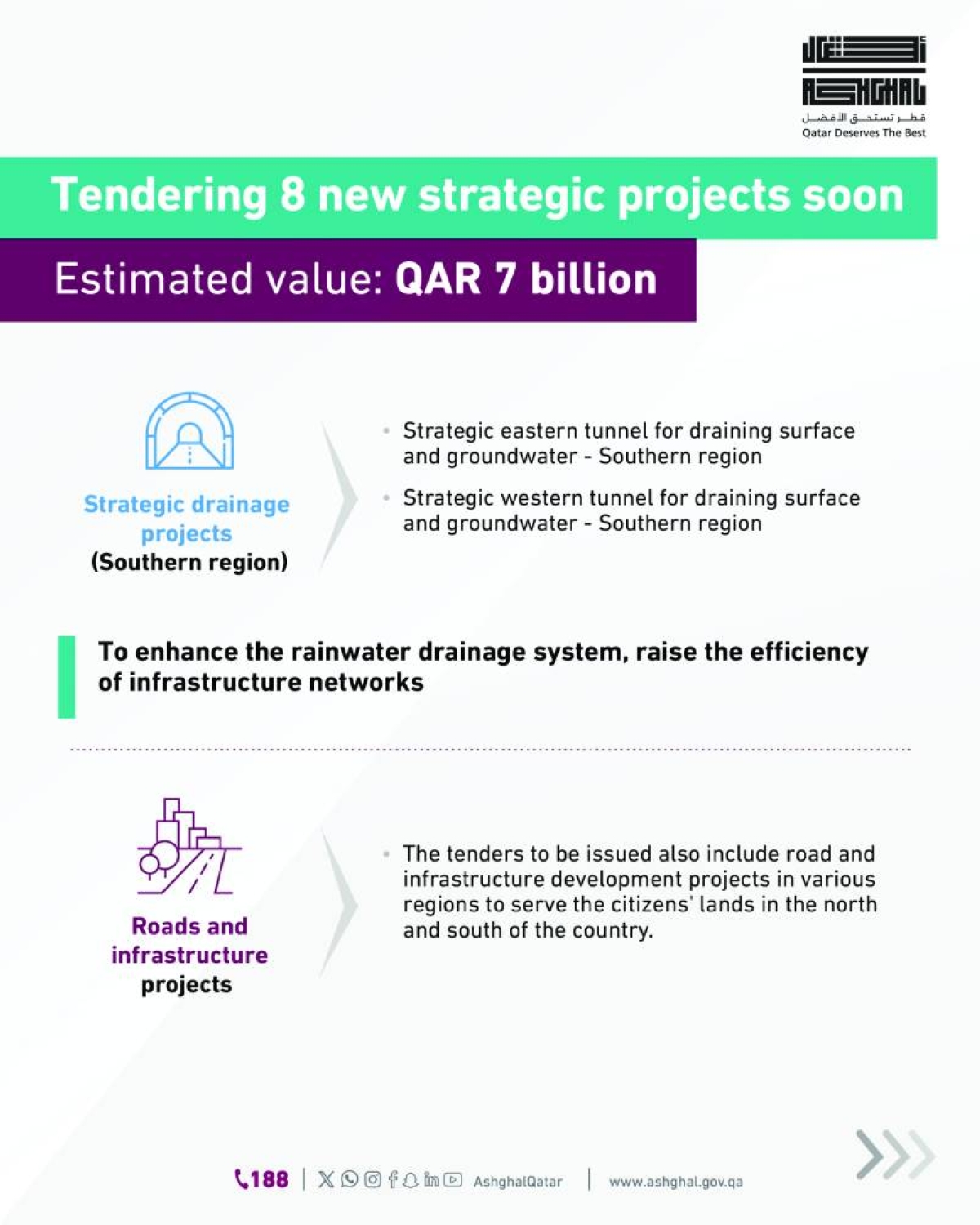 أشغال
ASHGHAL
قطر تستحق الأفضل
Qatar Deserves The Best

Tendering 8 new strategic projects soon

Estimated value: QAR 7 billion

Strategic drainage projects (Southern region)

• Strategic eastern tunnel for draining surface and groundwater - Southern region

• Strategic western tunnel for draining surface and groundwater - Southern region

To enhance the rainwater drainage system, raise the efficiency of infrastructure networks

Roads and infrastructure projects

• The tenders to be issued also include road and infrastructure development projects in various regions to serve the citizens' lands in the north and south of the country.

188 | AshghalQatar | www.ashghal.gov.qa